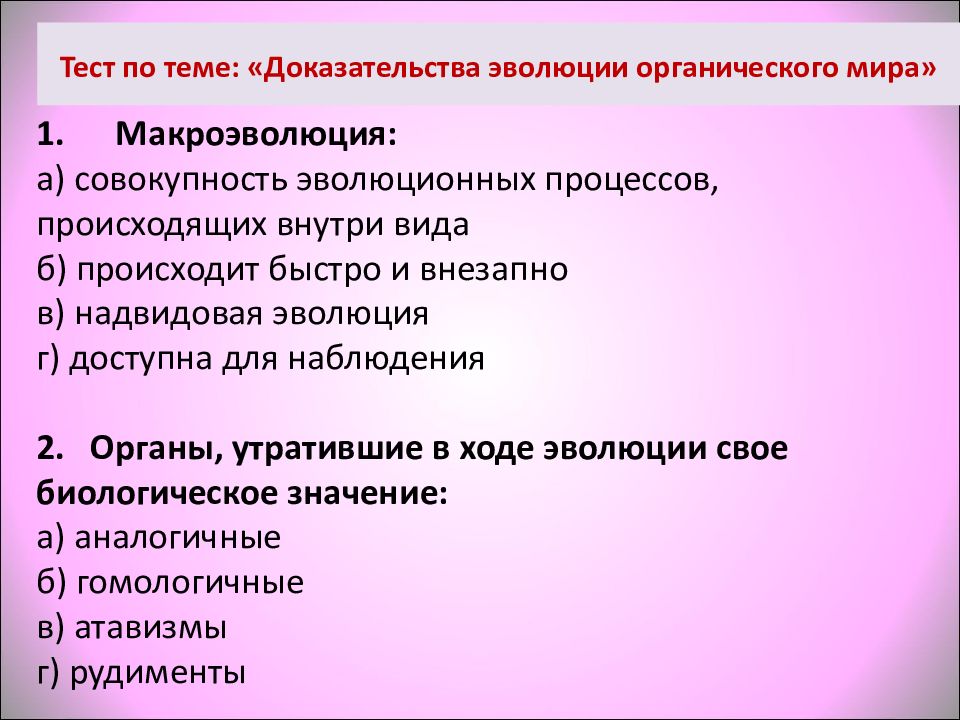 Тест по теме: «Доказательства эволюции органического мира»

1. Макроэволюция:
а) совокупность эволюционных процессов, происходящих внутри вида
б) происходит быстро и внезапно
в) надвидовая эволюция
г) доступна для наблюдения

2. Органы, утратившие в ходе эволюции свое биологическое значение:
а) аналогичные
б) гомологичные
в) атавизмы
г) рудименты